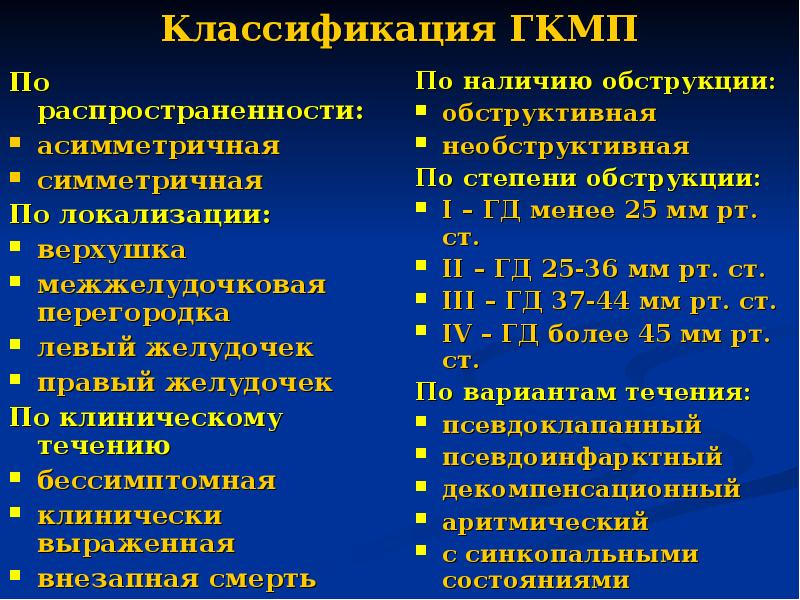 Классификация ГКМП

По распространенности:
- асимметричная
- симметричная

По локализации:
- верхушка
- межжелудочковая перегородка
- левый желудочек
- правый желудочек

По клиническому течению
- бессимптомная
- клинически выраженная
- внезапная смерть

По наличию обструкции:
- обструктивная
- необструктивная

По степени обструкции:
- I – ГД менее 25 мм рт. ст.
- II – ГД 25-36 мм рт. ст.
- III – ГД 37-44 мм рт. ст.
- IV – ГД более 45 мм рт. ст.

По вариантам течения:
- псевдоклапанный
- псевдоинфарктный
- декомпенсационный
- аритмический
- с синкопальными состояниями